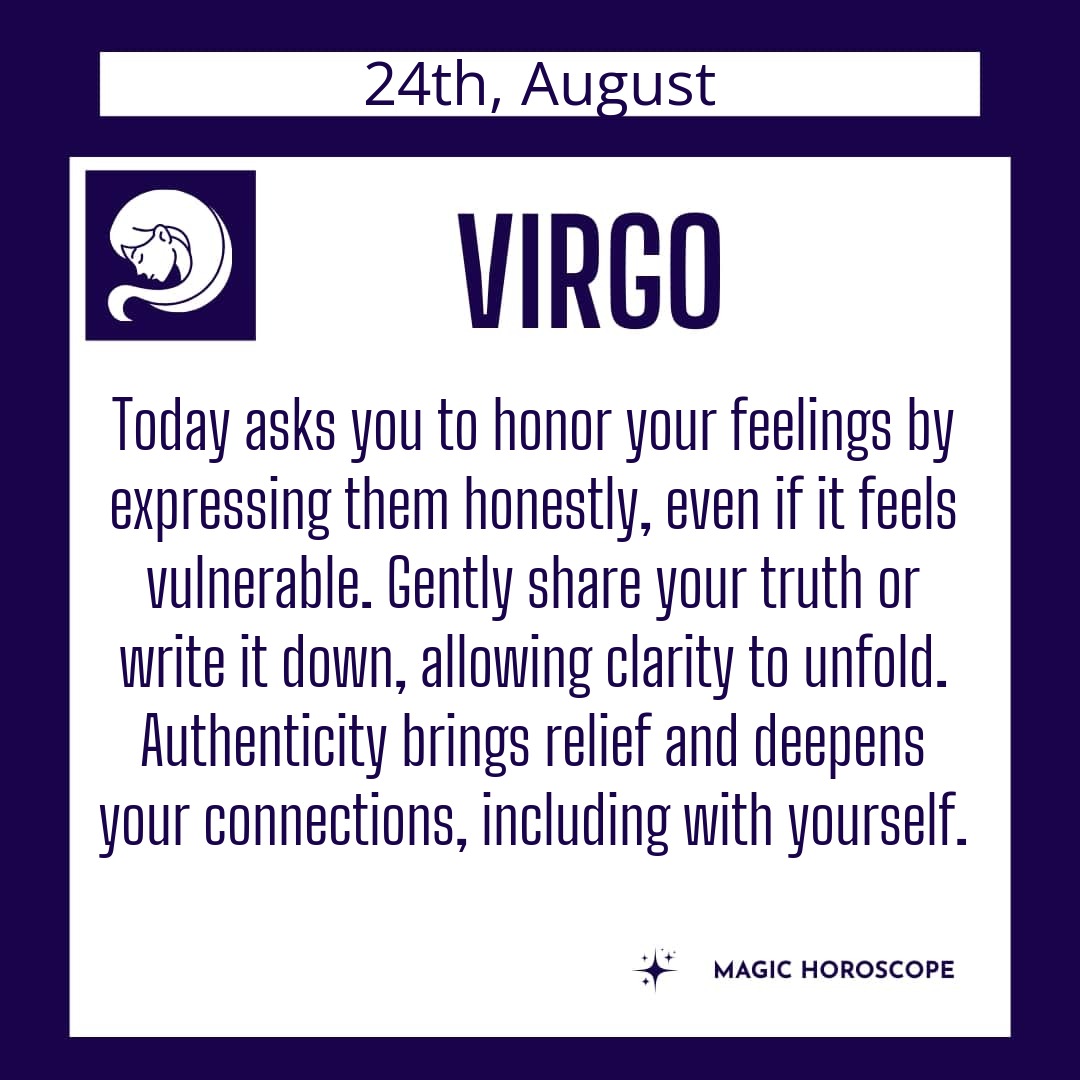 24th, August

VIRGO

Today asks you to honor your feelings by expressing them honestly, even if it feels vulnerable. Gently share your truth or write it down, allowing clarity to unfold. Authenticity brings relief and deepens your connections, including with yourself.

MAGIC HOROSCOPE